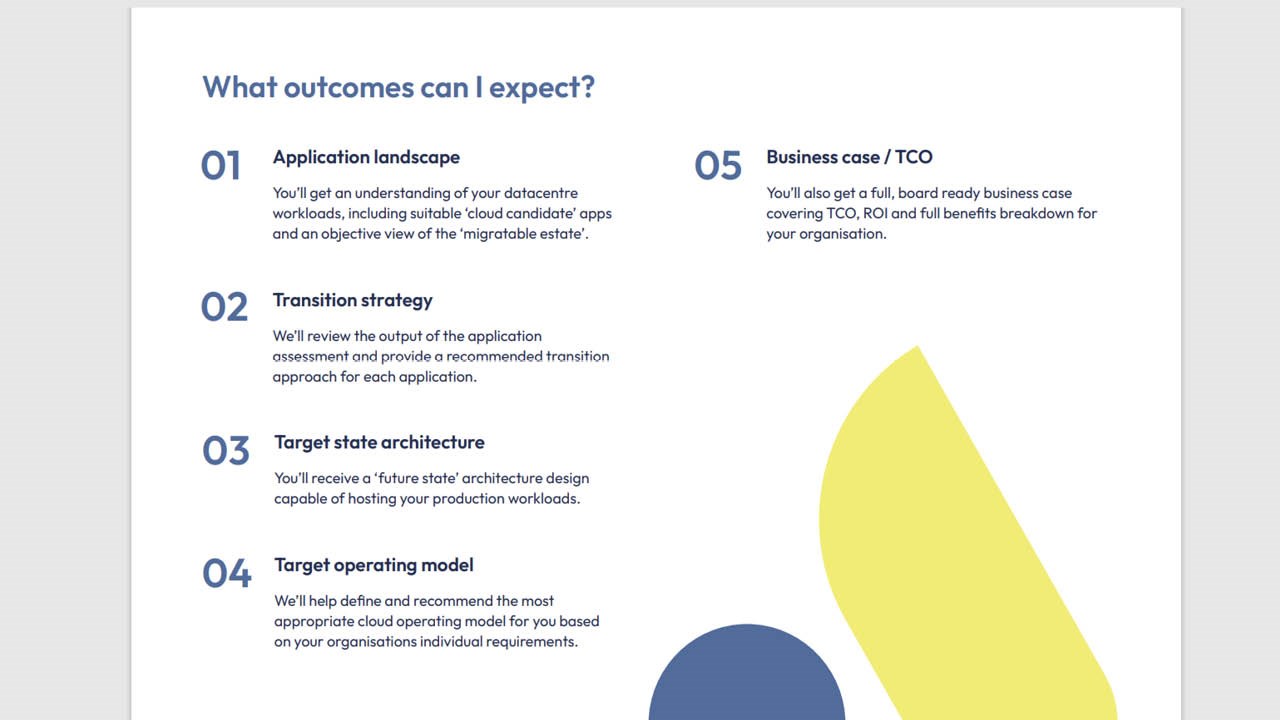 What outcomes can I expect?

01 Application landscape

You'll get an understanding of your datacentre workloads, including suitable 'cloud candidate' apps and an objective view of the 'migratable estate'.

02 Transition strategy

We'll review the output of the application assessment and provide a recommended transition approach for each application.

03 Target state architecture

You'll receive a 'future state' architecture design capable of hosting your production workloads.

04 Target operating model

We'll help define and recommend the most appropriate cloud operating model for you based on your organisations individual requirements.

05 Business case / TCO

You'll also get a full, board ready business case covering TCO, ROI and full benefits breakdown for your organisation.